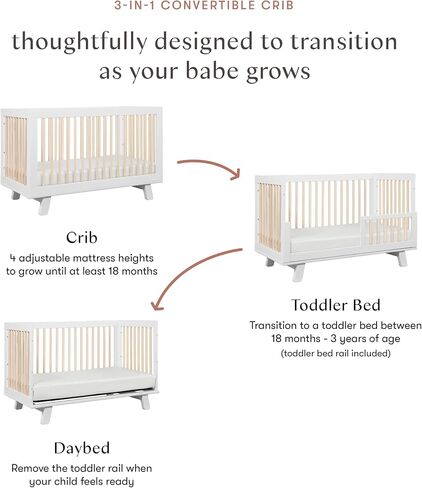 3-IN-1 CONVERTIBLE CRIB

thoughtfully designed to transition as your babe grows

Crib
4 adjustable mattress heights to grow until at least 18 months

Toddler Bed
Transition to a toddler bed between 18 months - 3 years of age
(toddler bed rail included)

Daybed
Remove the toddler rail when your child feels ready